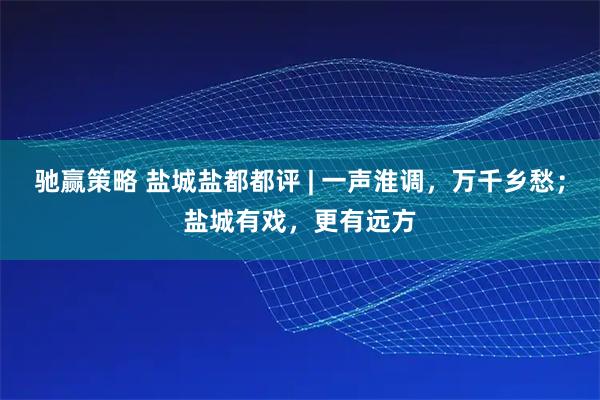 驰赢策略 盐城盐都都评 | 一声淮调，万千乡愁；盐城有戏，更有远方